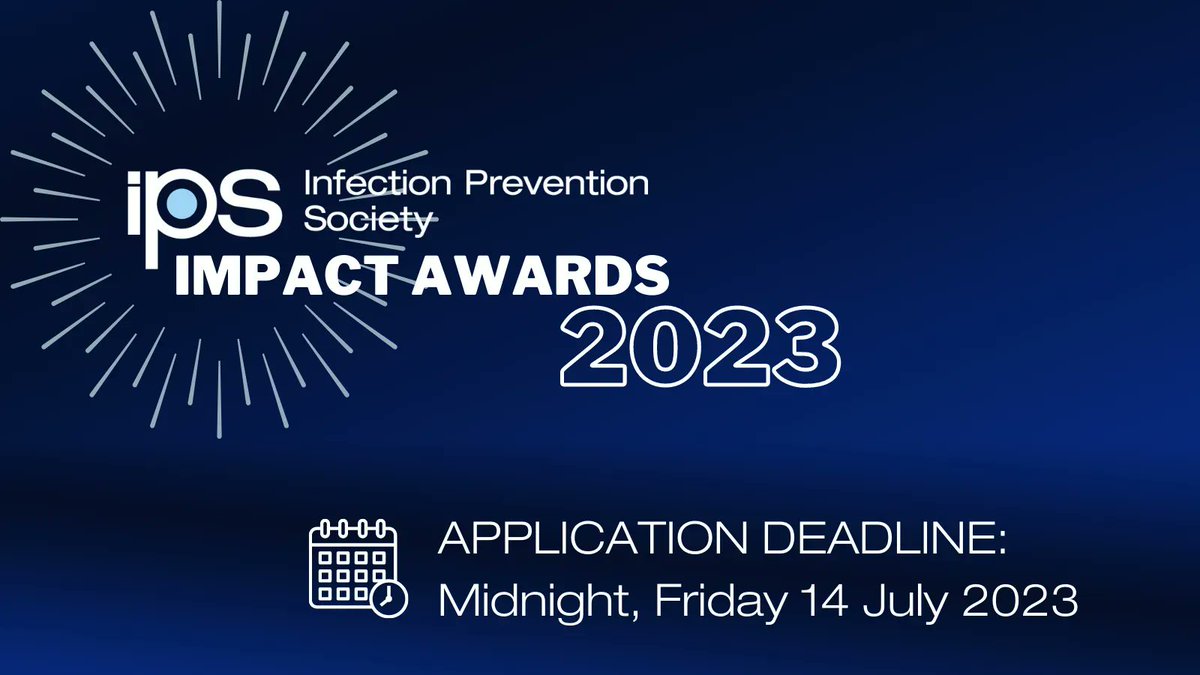 ips Infection Prevention Society

IMPACT AWARDS

2023

APPLICATION DEADLINE:
Midnight, Friday 14 July 2023